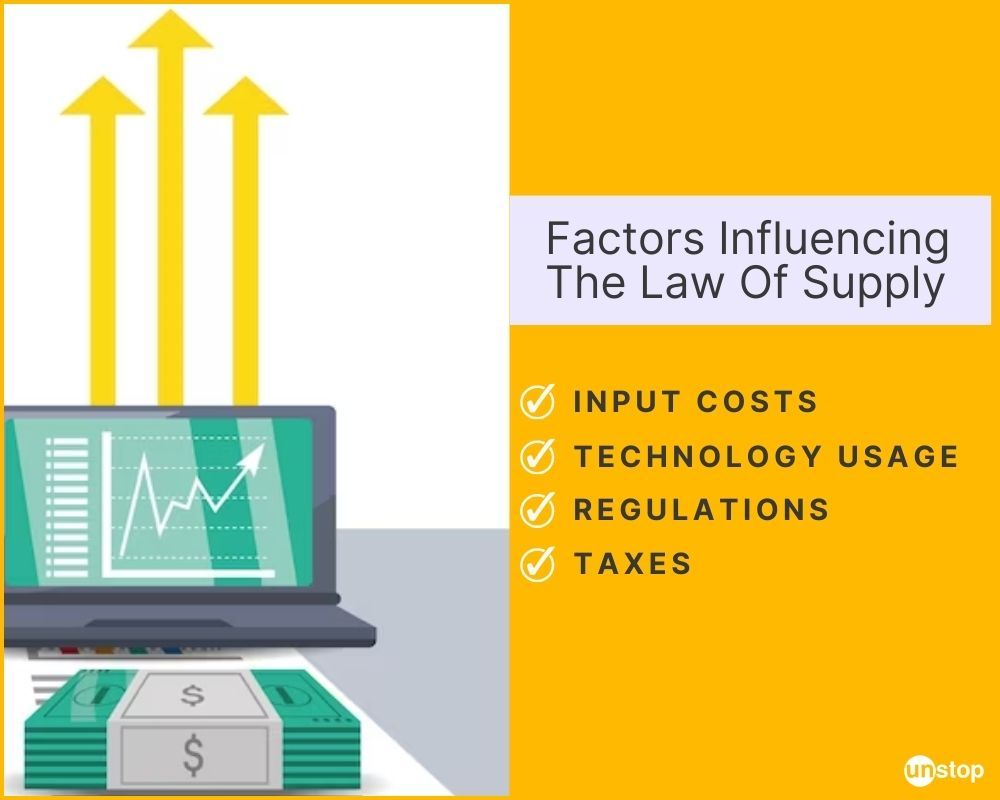 Factors Influencing The Law Of Supply

INPUT COSTS
TECHNOLOGY USAGE
REGULATIONS
TAXES

$
$

unstop